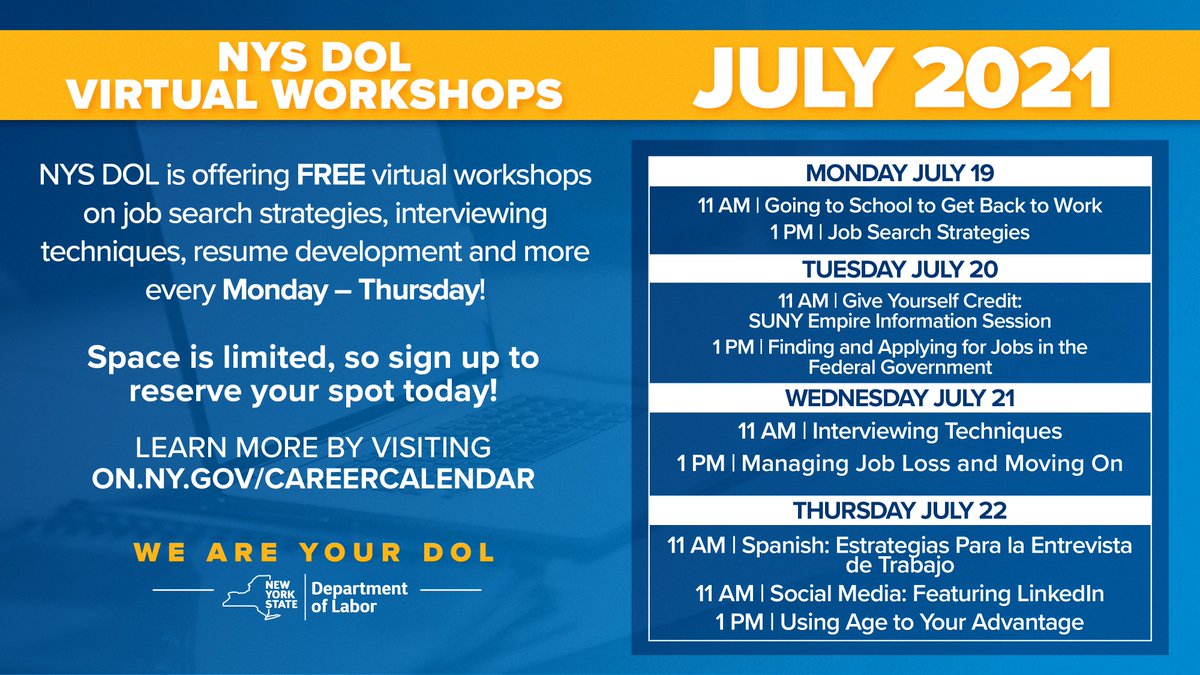 NYS DOL VIRTUAL WORKSHOPS

JULY 2021

NYS DOL is offering FREE virtual workshops on job search strategies, interviewing techniques, resume development and more every Monday – Thursday!

Space is limited, so sign up to reserve your spot today!

LEARN MORE BY VISITING ON.NY.GOV/CAREERCALENDAR

WE ARE YOUR DOL

NEW YORK STATE | Department of Labor

MONDAY JULY 19
11 AM | Going to School to Get Back to Work
1 PM | Job Search Strategies

TUESDAY JULY 20
11 AM | Give Yourself Credit: SUNY Empire Information Session
1 PM | Finding and Applying for Jobs in the Federal Government

WEDNESDAY JULY 21
11 AM | Interviewing Techniques
1 PM | Managing Job Loss and Moving On

THURSDAY JULY 22
11 AM | Spanish: Estrategias Para la Entrevista de Trabajo
11 AM | Social Media: Featuring LinkedIn
1 PM | Using Age to Your Advantage